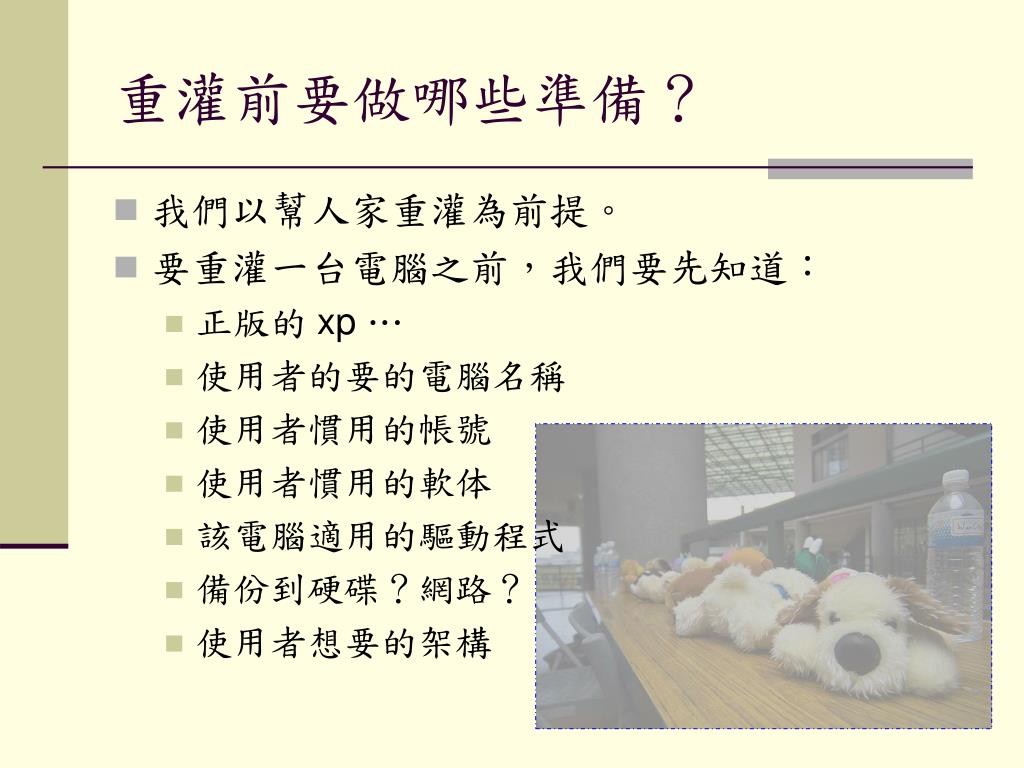 重灌前要做哪些準備？

我們以幫人家重灌為前提。

要重灌一台電腦之前，我們要先知道：

正版的 xp …

使用者的要的電腦名稱

使用者慣用的帳號

使用者慣用的軟体

該電腦適用的驅動程式

備份到硬碟？網路？

使用者想要的架構